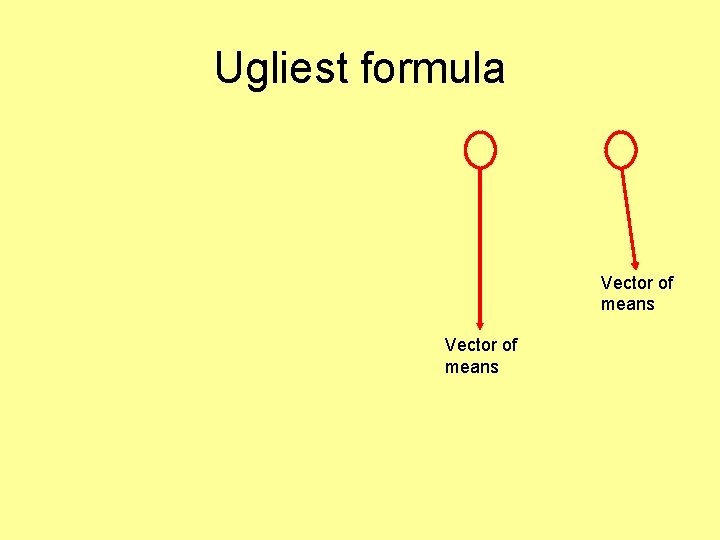 Ugliest formula

Vector of means

Vector of means